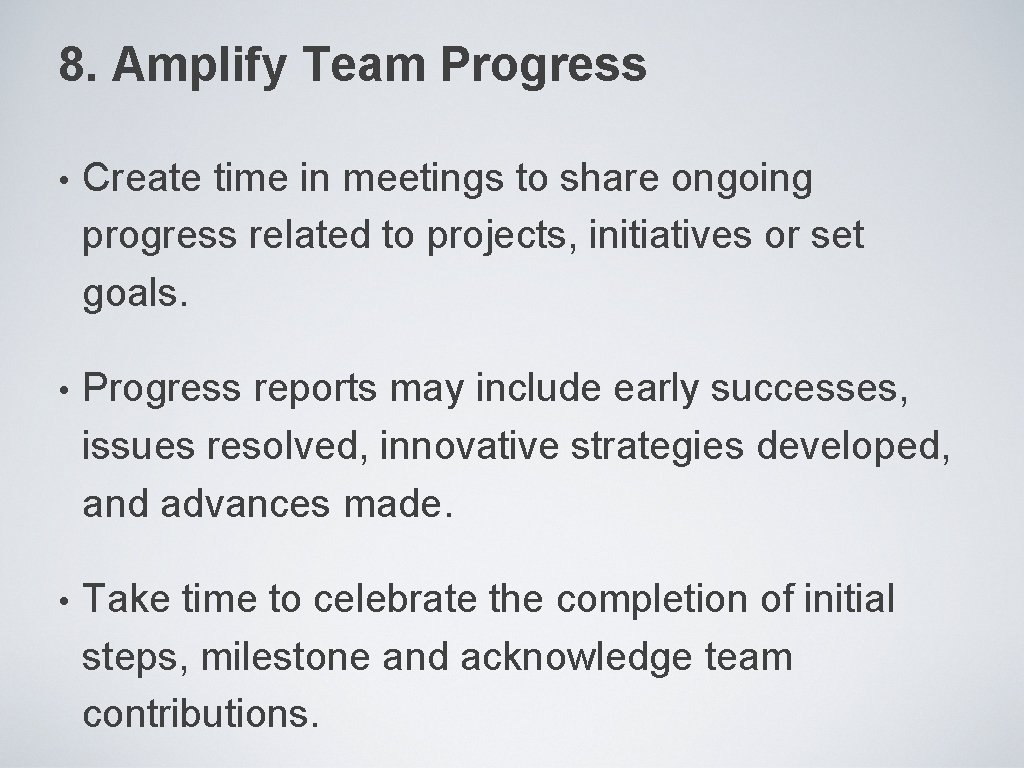 8. Amplify Team Progress

• Create time in meetings to share ongoing progress related to projects, initiatives or set goals.

• Progress reports may include early successes, issues resolved, innovative strategies developed, and advances made.

• Take time to celebrate the completion of initial steps, milestone and acknowledge team contributions.